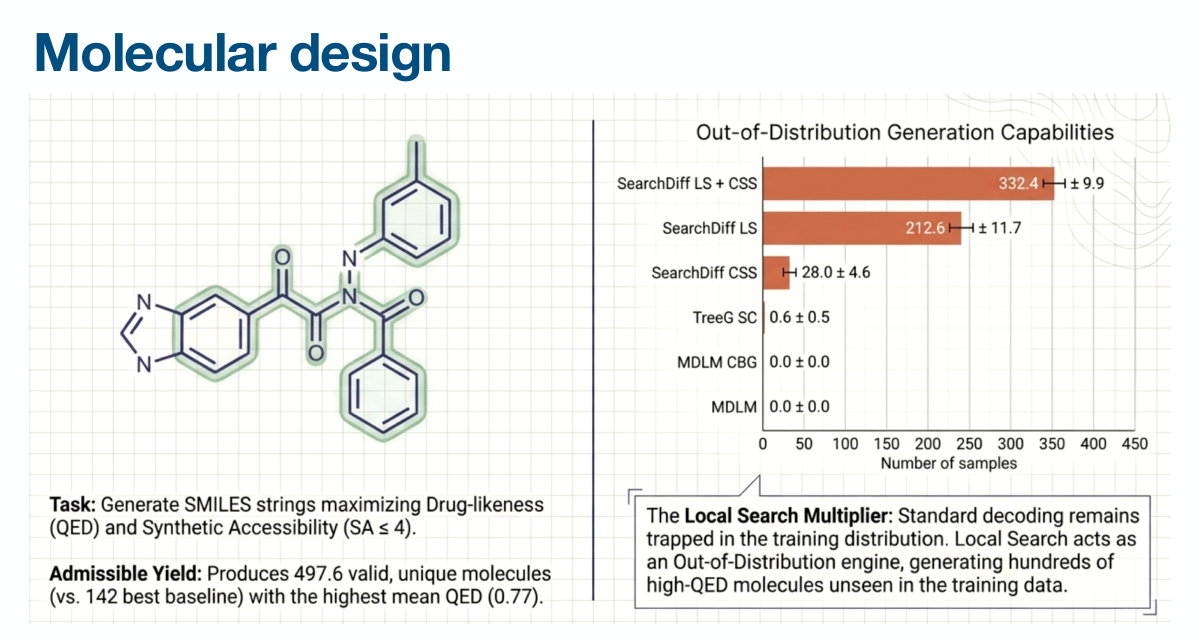 Molecular design

N
N
O
O
N
N
O

Task: Generate SMILES strings maximizing Drug-likeness (QED) and Synthetic Accessibility (SA ≤ 4).

Admissible Yield: Produces 497.6 valid, unique molecules (vs. 142 best baseline) with the highest mean QED (0.77).

Out-of-Distribution Generation Capabilities

SearchDiff LS + CSS
332.4 ± 9.9
SearchDiff LS
212.6 ± 11.7
SearchDiff CSS
28.0 ± 4.6
TreeG SC
0.6 ± 0.5
MDLM CBG
0.0 ± 0.0
MDLM
0.0 ± 0.0

0 50 100 150 200 250 300 350 400 450
Number of samples

The Local Search Multiplier: Standard decoding remains trapped in the training distribution. Local Search acts as an Out-of-Distribution engine, generating hundreds of high-QED molecules unseen in the training data.